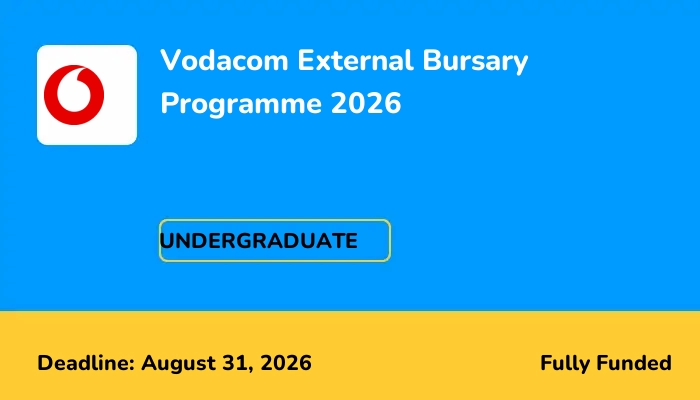 Vodacom External Bursary Programme 2026

UNDERGRADUATE

Deadline: August 31, 2026

Fully Funded